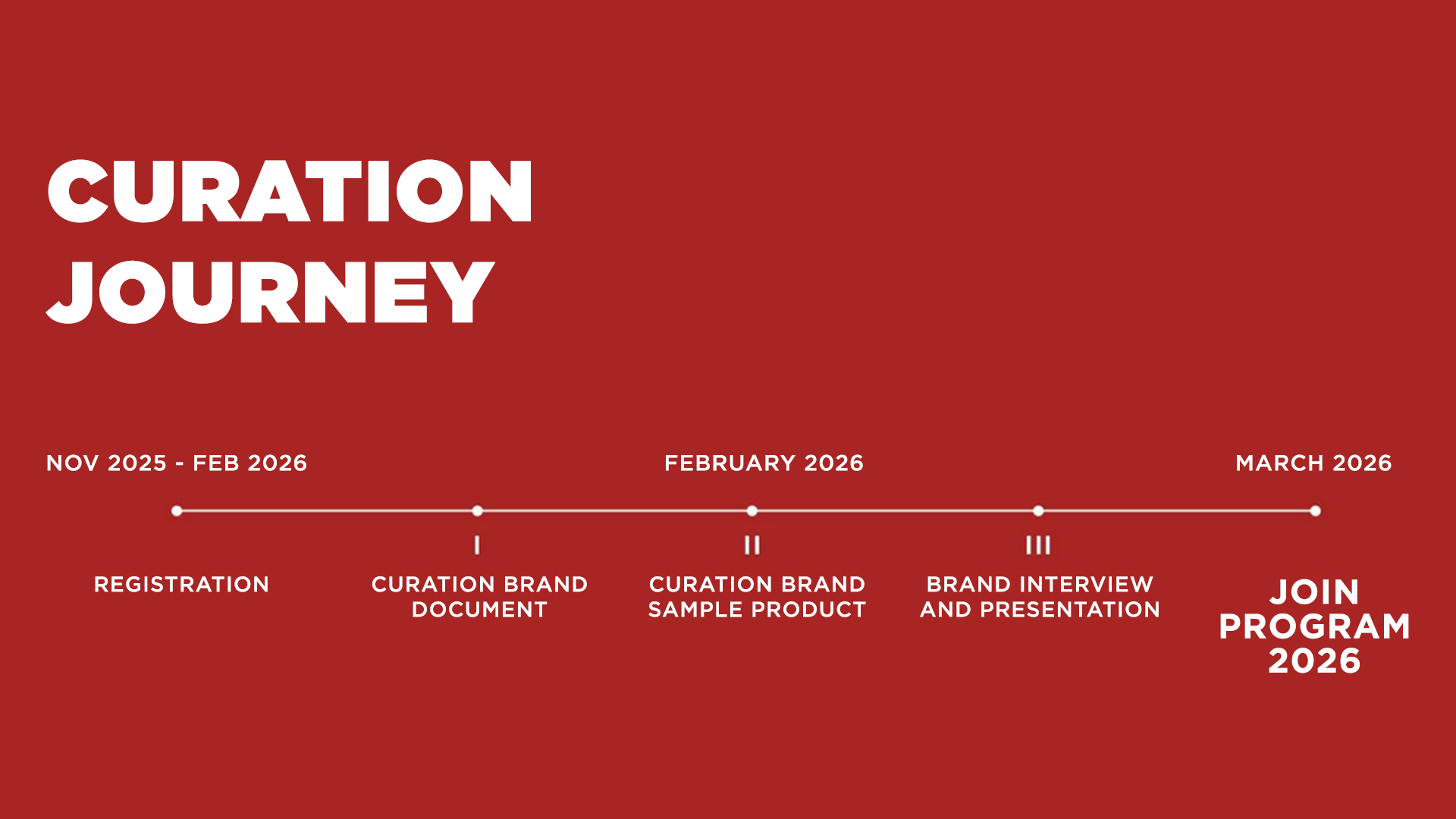 CURATION JOURNEY

NOV 2025 - FEB 2026

FEBRUARY 2026

MARCH 2026

REGISTRATION

I

CURATION BRAND DOCUMENT

II

CURATION BRAND SAMPLE PRODUCT

III

BRAND INTERVIEW AND PRESENTATION

JOIN PROGRAM 2026